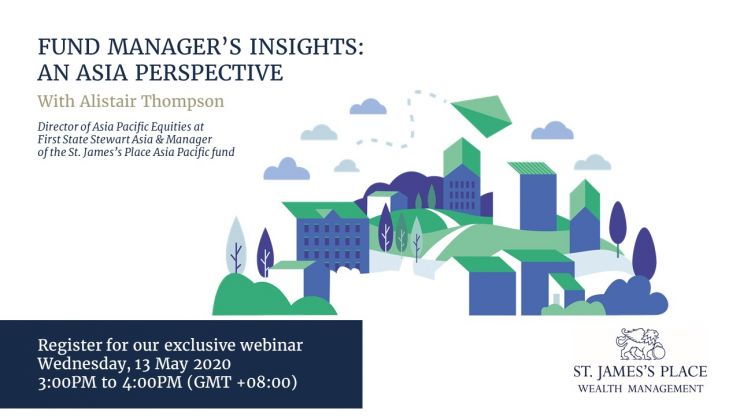 FUND MANAGER'S INSIGHTS: AN ASIA PERSPECTIVE

With Alistair Thompson

Director of Asia Pacific Equities at First State Stewart Asia & Manager of the St. James's Place Asia Pacific fund

Register for our exclusive webinar
Wednesday, 13 May 2020
3:00PM to 4:00PM (GMT +08:00)

ST. JAMES'S PLACE
WEALTH MANAGEMENT